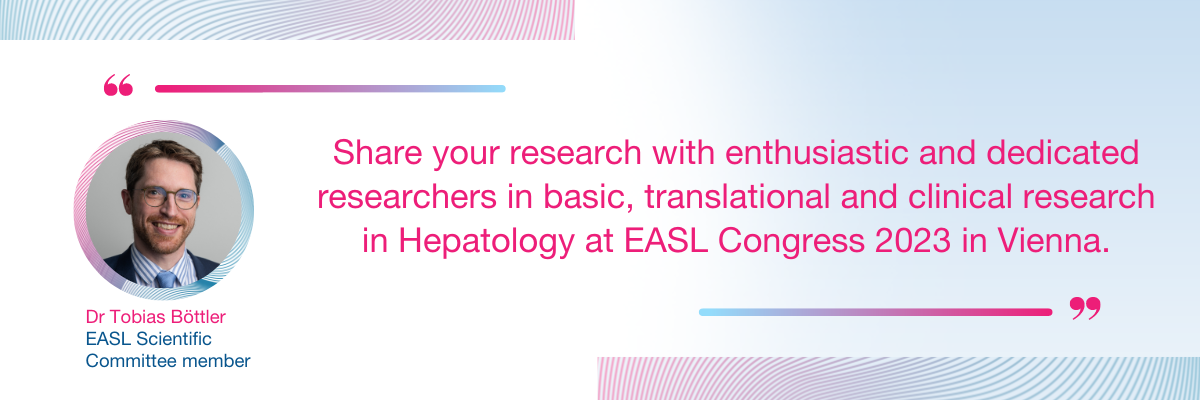 “

Share your research with enthusiastic and dedicated researchers in basic, translational and clinical research in Hepatology at EASL Congress 2023 in Vienna.

”

Dr Tobias Böttler
EASL Scientific Committee member